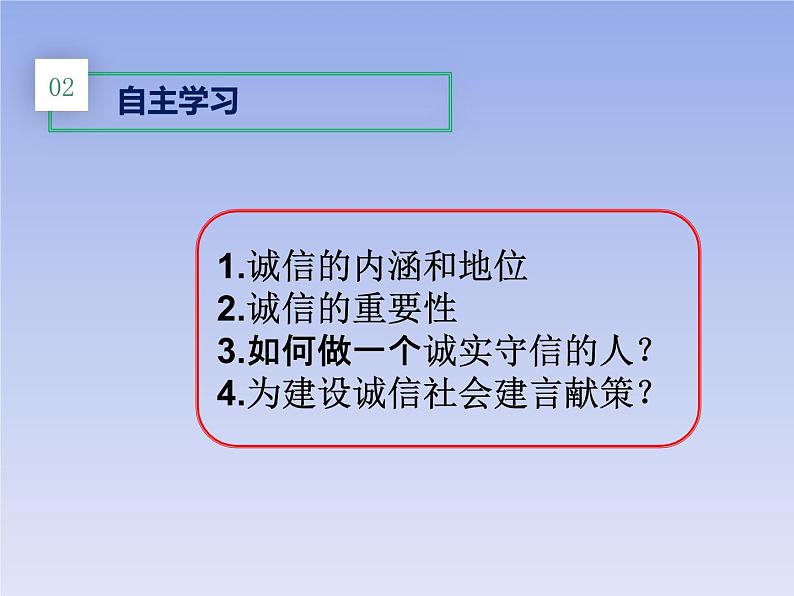 02

自主学习

1.诚信的内涵和地位
2.诚信的重要性
3.如何做一个诚实守信的人?
4.为建设诚信社会建言献策?